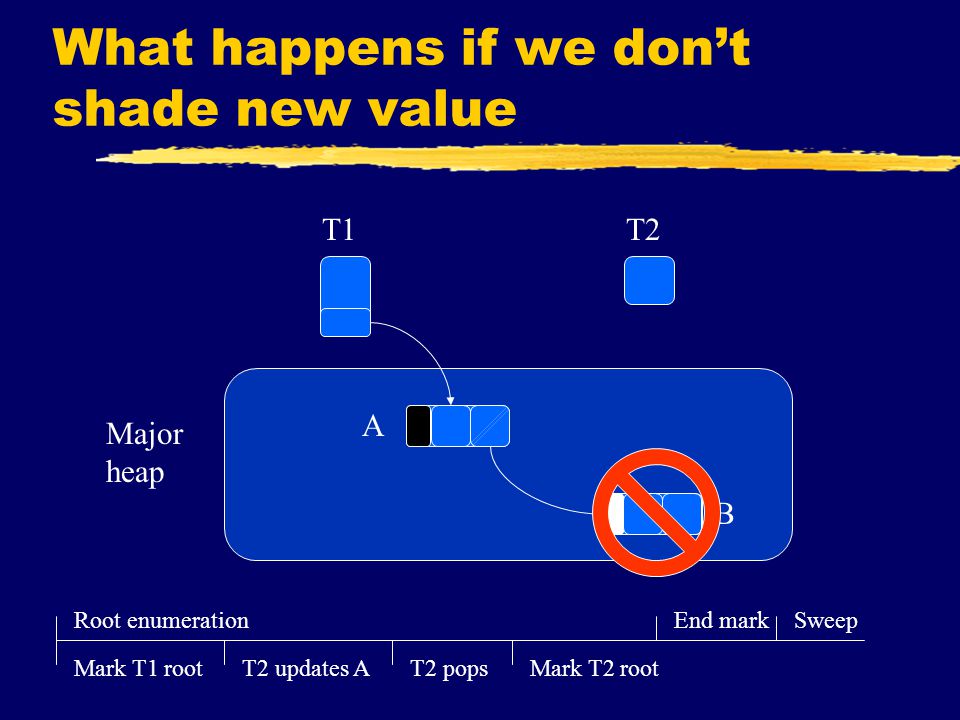 What happens if we don't shade new value

T1

T2

Major heap

A

B

Root enumeration

End mark

Sweep

Mark T1 root

T2 updates A

T2 pops

Mark T2 root